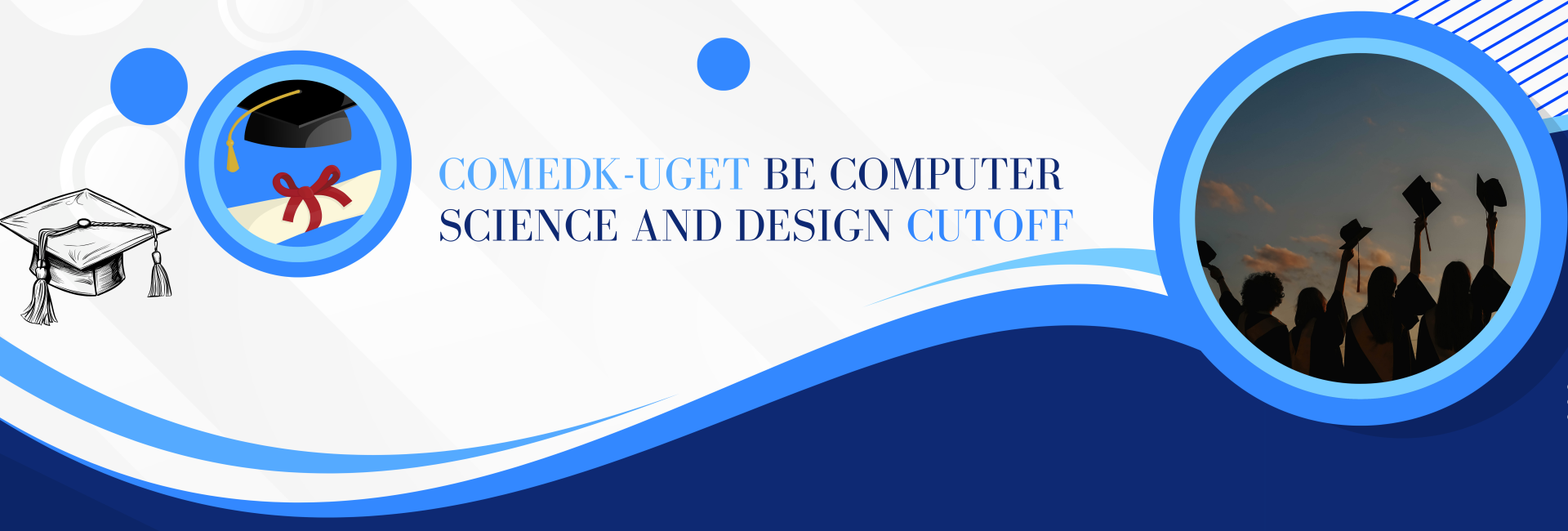 COMEDK-UGET BE COMPUTER SCIENCE AND DESIGN CUTOFF